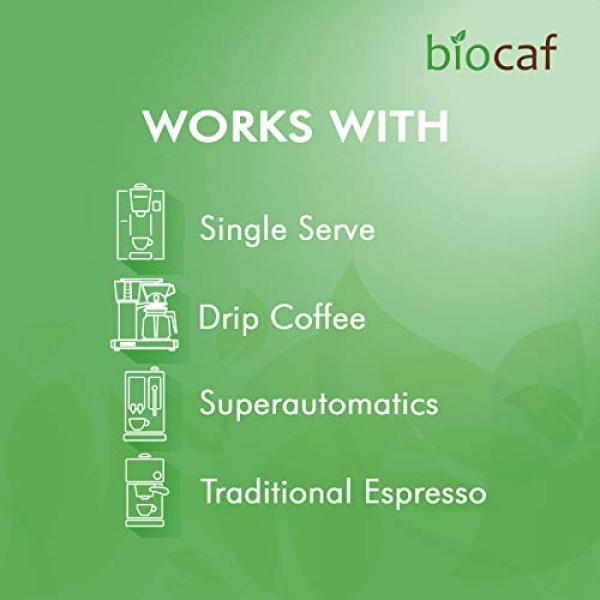 biocaf

WORKS WITH

Single Serve

Drip Coffee

Superautomatics

Traditional Espresso